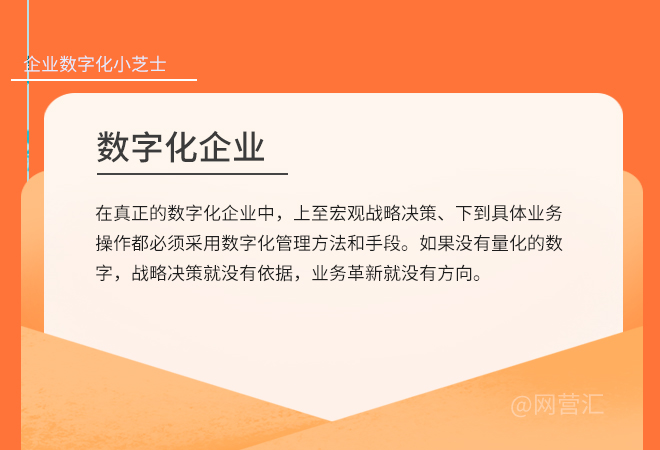 企业数字化小芝士

数字化企业

在真正的数字化企业中，上至宏观战略决策、下到具体业务操作都必须采用数字化管理方法和手段。如果没有量化的数字，战略决策就没有依据，业务革新就没有方向。

@网营汇